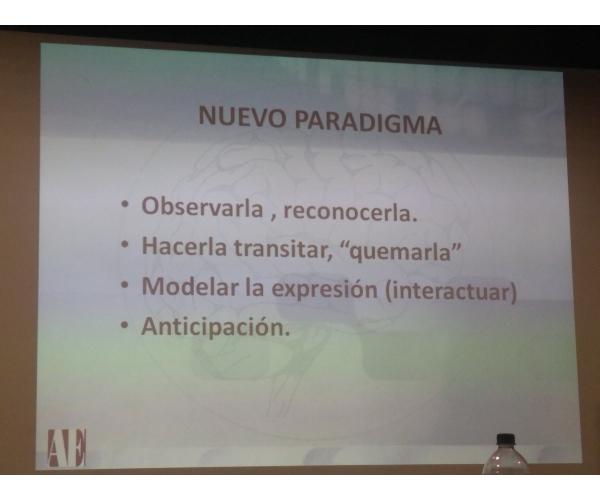 NUEVO PARADIGMA

• Observarla , reconocerla.
• Hacerla transitar, “quemarla”
• Modelar la expresión (interactuar)
• Anticipación.

AE